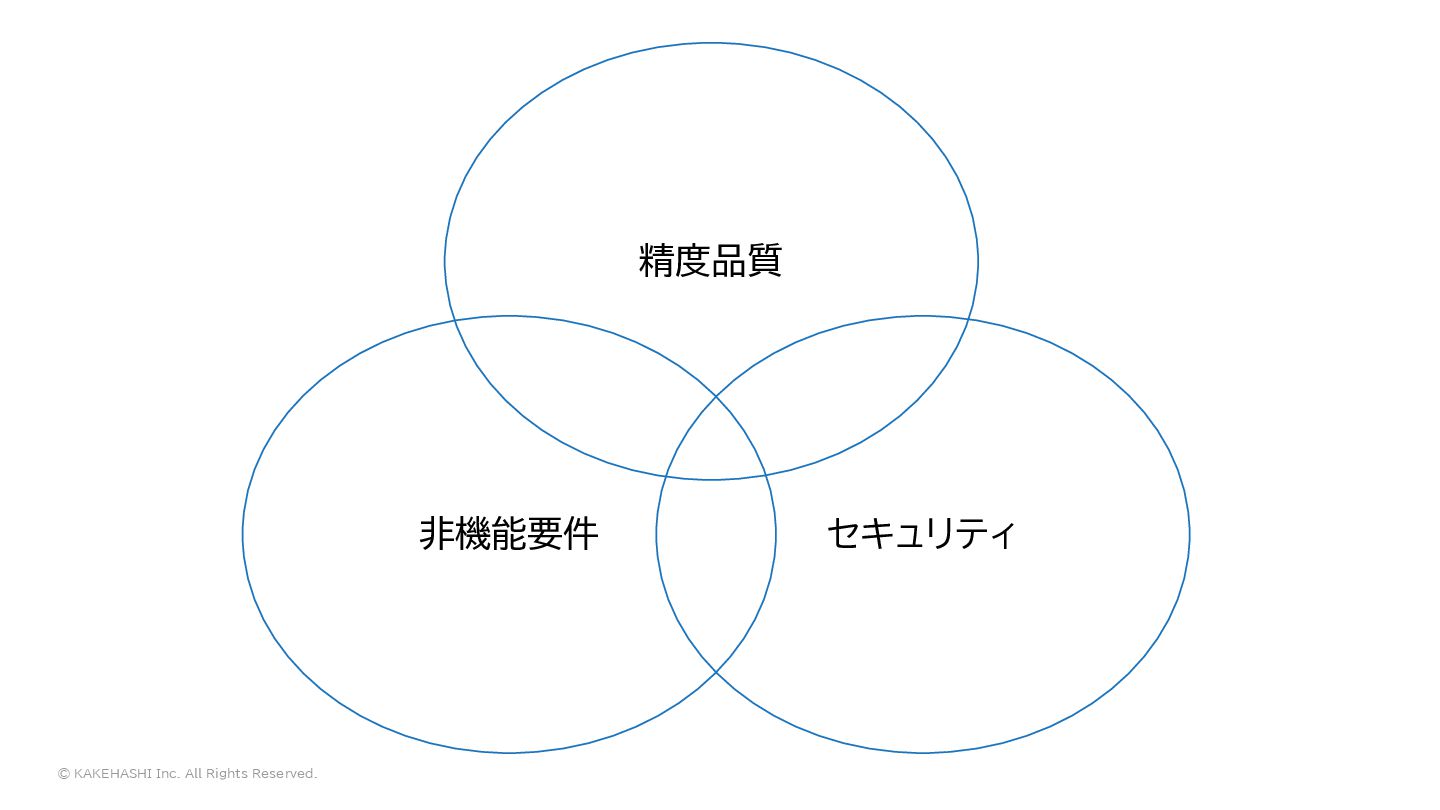 精度品質

非機能要件

セキュリティ

© KAKEHASHI Inc. All Rights Reserved.